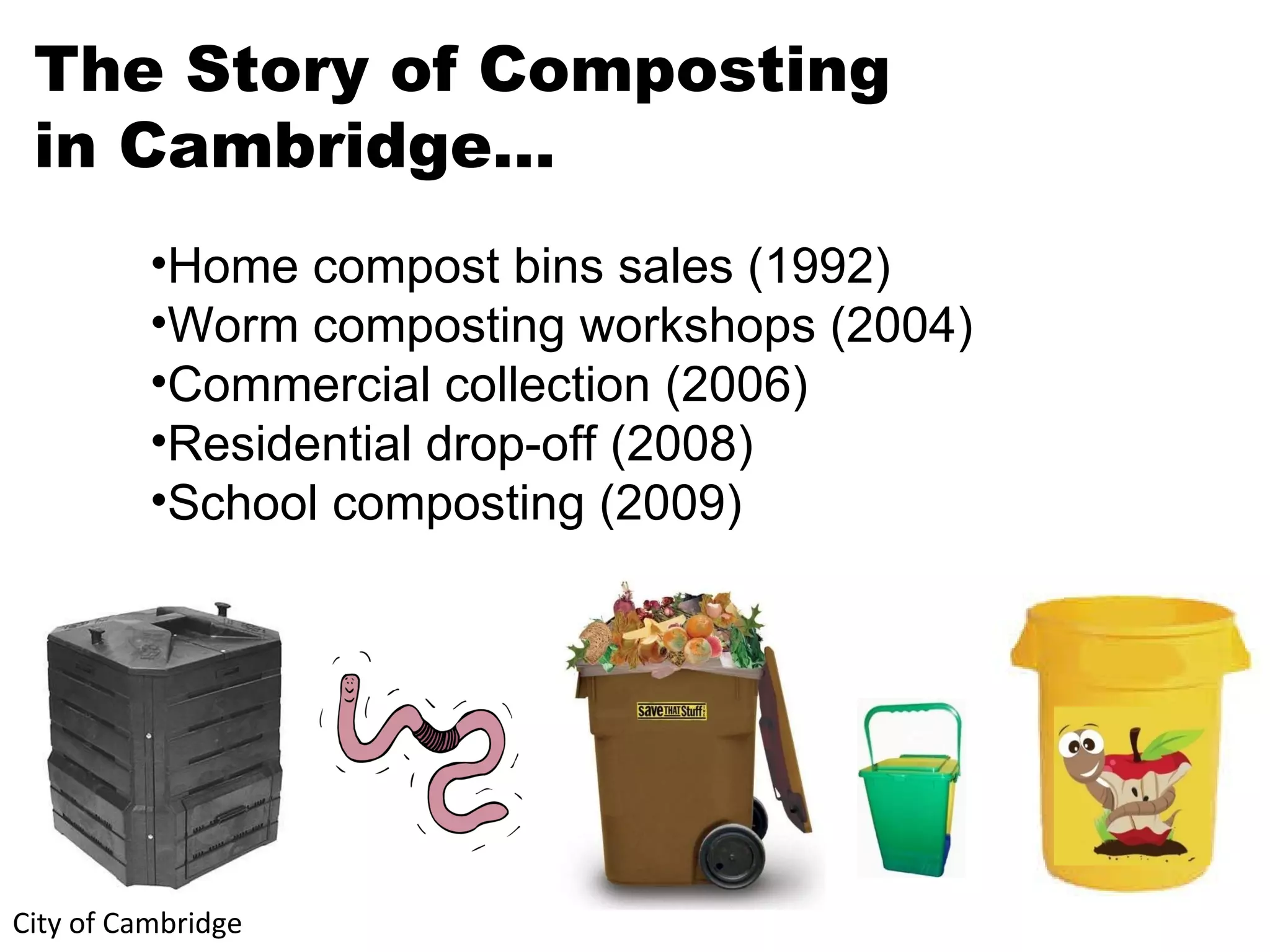 The Story of Composting in Cambridge…

•Home compost bins sales (1992)
•Worm composting workshops (2004)
•Commercial collection (2006)
•Residential drop-off (2008)
•School composting (2009)

save THAT Stuff

City of Cambridge